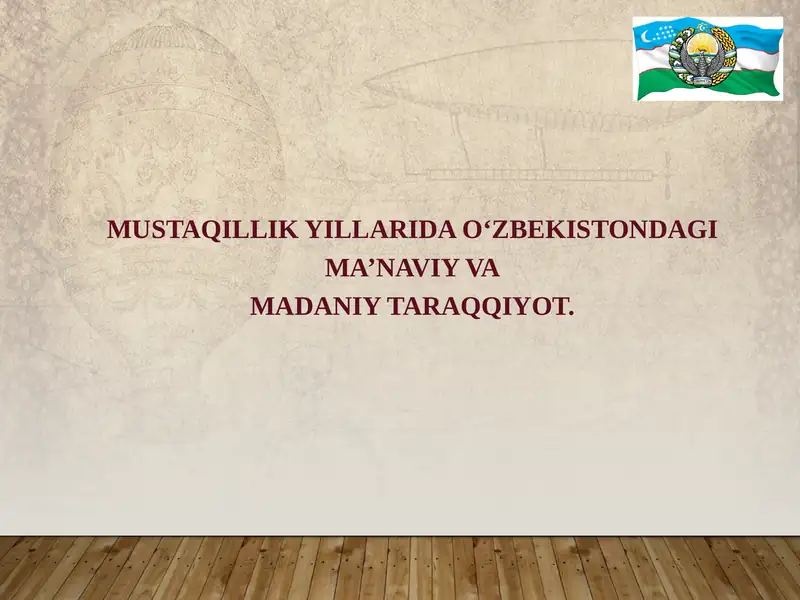 MUSTAQILLIK YILLARIDA O‘ZBEKISTONDAGI MA’NAVIY VA
MADANIY TARAQQIYOT.